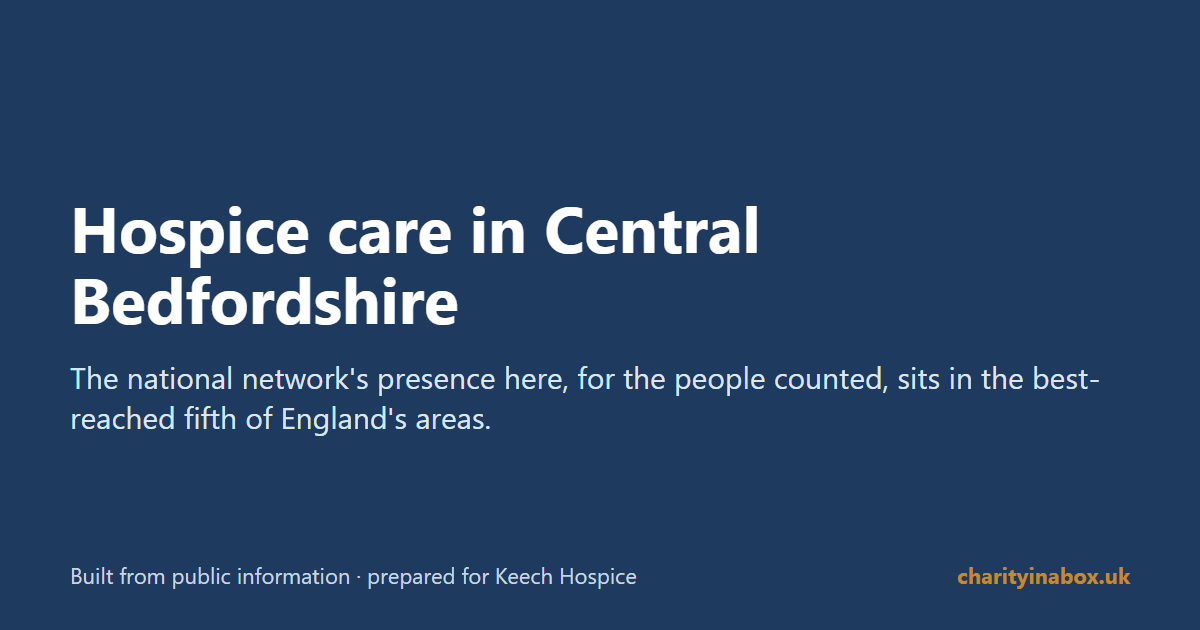 Hospice care in Central Bedfordshire

The national network's presence here, for the people counted, sits in the best-reached fifth of England's areas.

Built from public information · prepared for Keech Hospice

charityinabox.uk